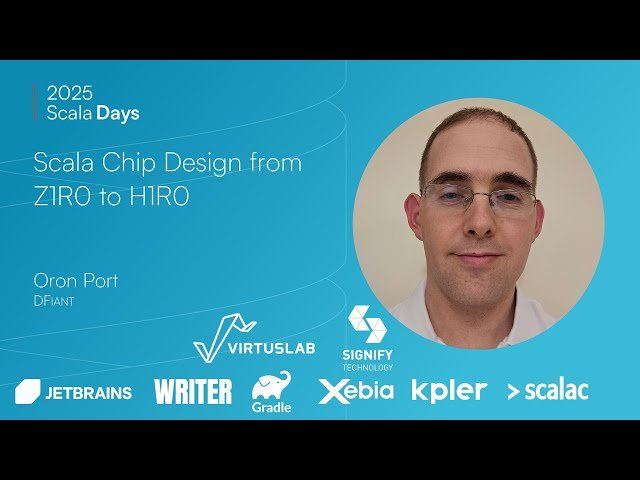 2025
Scala Days

Scala Chip Design from Z1R0 to H1R0

Oron Port
DFiant

VIRTUSLAB
SIGNIFY TECHNOLOGY
JETBRAINS
WRITER
Gradle
Xebia
kpler
>scalac